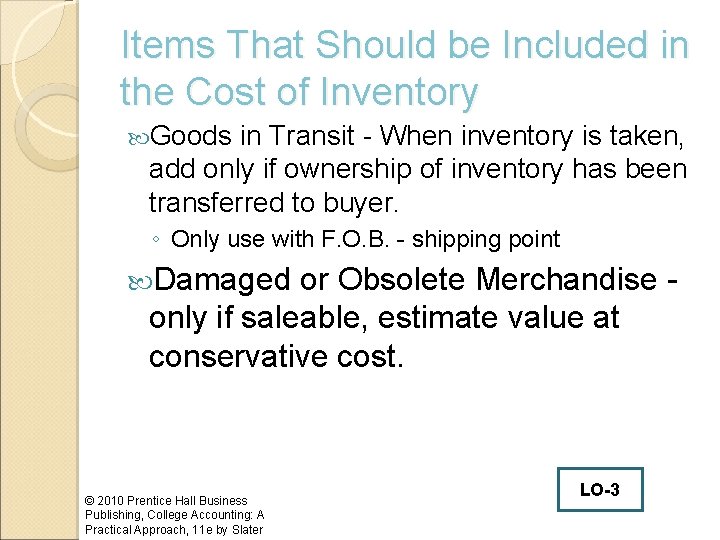 Items That Should be Included in the Cost of Inventory

Goods in Transit - When inventory is taken, add only if ownership of inventory has been transferred to buyer.

◦ Only use with F.O.B. - shipping point

Damaged or Obsolete Merchandise - only if saleable, estimate value at conservative cost.

LO-3

© 2010 Prentice Hall Business Publishing, College Accounting: A Practical Approach, 11e by Slater